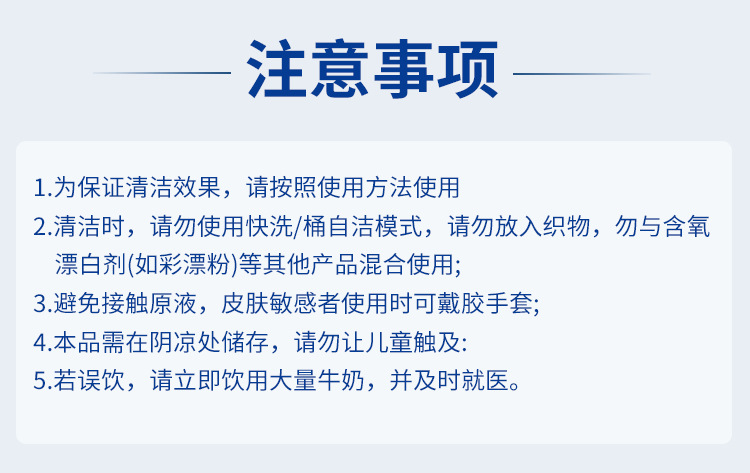 注意事项

1.为保证清洁效果，请按照使用方法使用
2.清洁时，请勿使用快洗/桶自洁模式，请勿放入织物，勿与含氧漂白剂(如彩漂粉)等其他产品混合使用;
3.避免接触原液，皮肤敏感者使用时可戴胶手套;
4.本品需在阴凉处储存，请勿让儿童触及:
5.若误饮，请立即饮用大量牛奶，并及时就医。